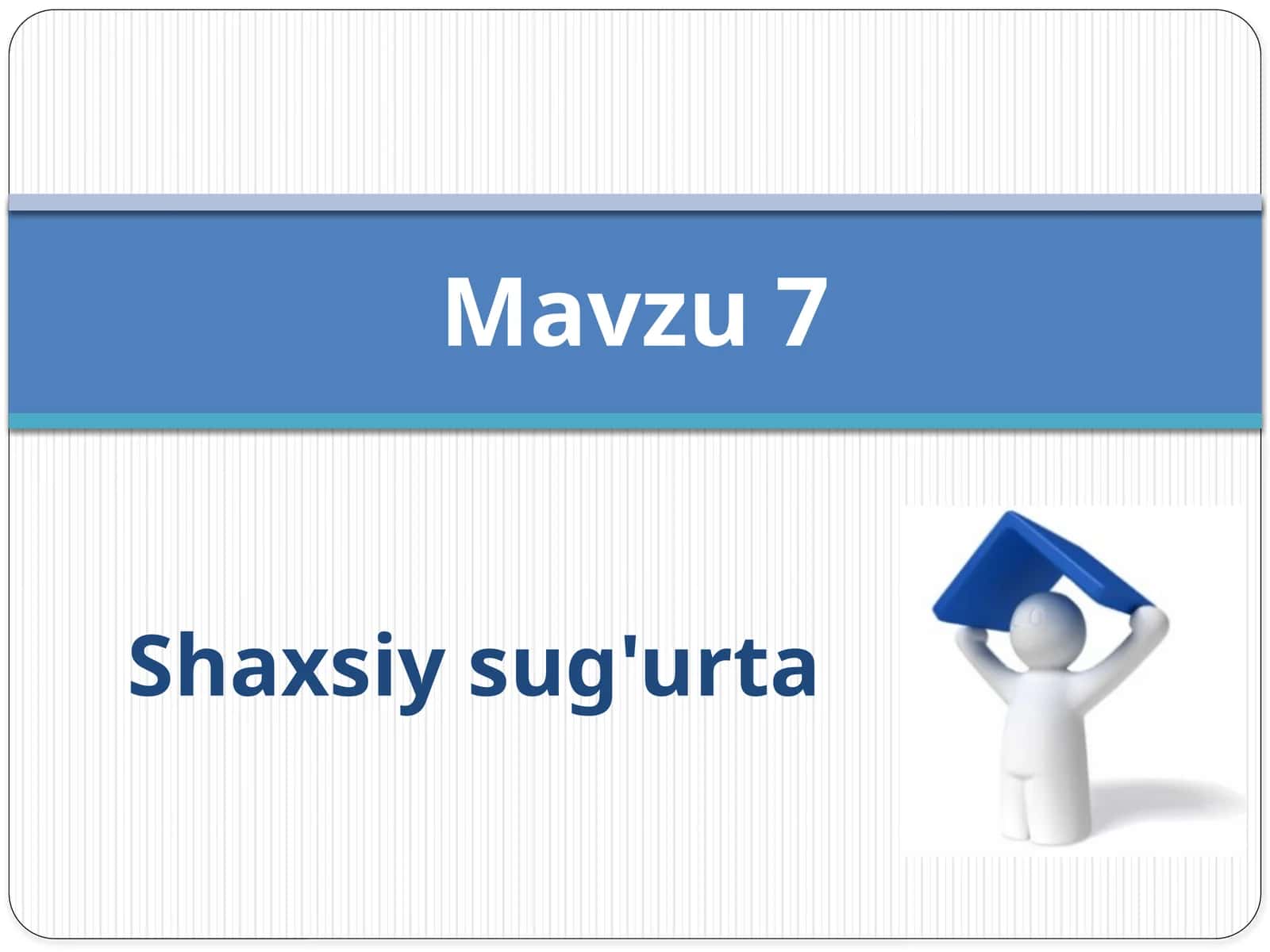 Mavzu 7

Shaxsiy sug'urta